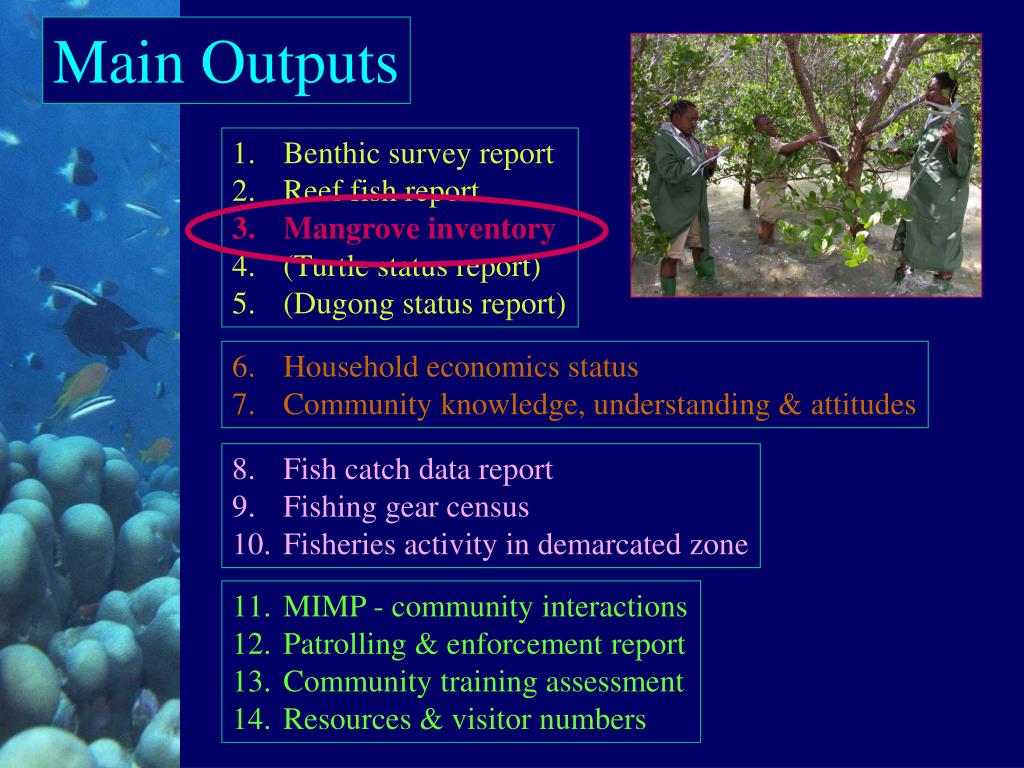 Main Outputs

1. Benthic survey report
2. Reef fish report
3. Mangrove inventory
4. (Turtle status report)
5. (Dugong status report)

6. Household economics status
7. Community knowledge, understanding & attitudes

8. Fish catch data report
9. Fishing gear census
10. Fisheries activity in demarcated zone

11. MIMP - community interactions
12. Patrolling & enforcement report
13. Community training assessment
14. Resources & visitor numbers